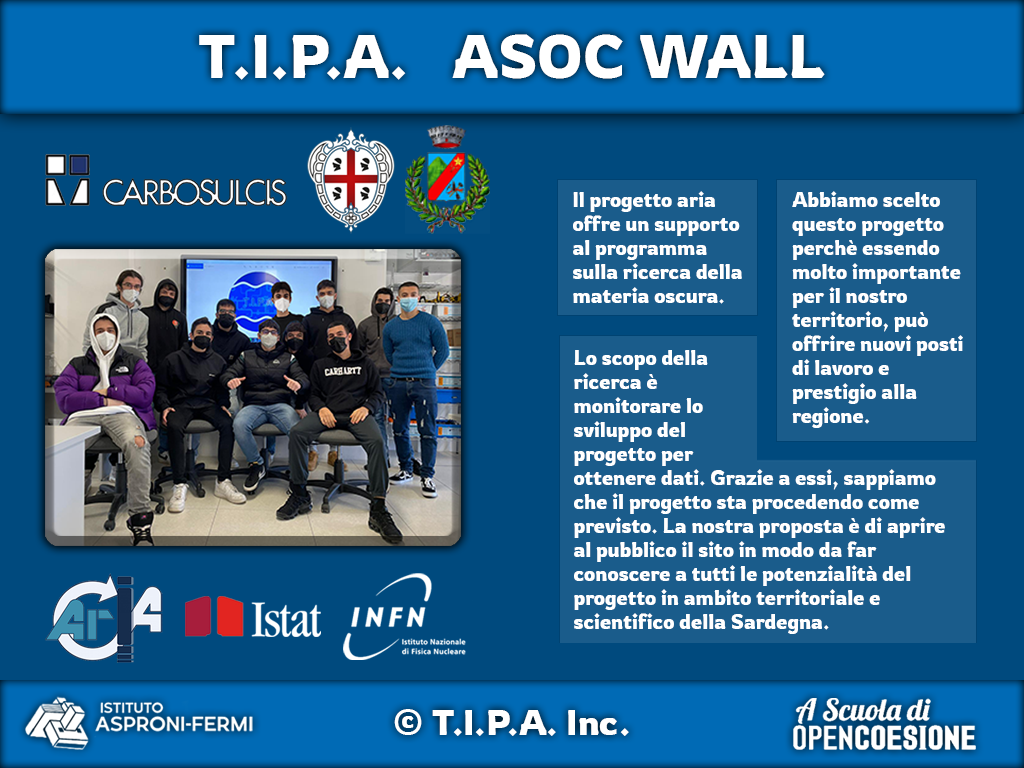 T.I.P.A. ASOC WALL

CARBOSULCIS

Il progetto aria offre un supporto al programma sulla ricerca della materia oscura.

Abbiamo scelto questo progetto perchè essendo molto importante per il nostro territorio, può offrire nuovi posti di lavoro e prestigio alla regione.

Lo scopo della ricerca è monitorare lo sviluppo del progetto per ottenere dati. Grazie a essi, sappiamo che il progetto sta procedendo come previsto. La nostra proposta è di aprire al pubblico il sito in modo da far conoscere a tutti le potenzialità del progetto in ambito territoriale e scientifico della Sardegna.

CARHARTT

ArIA

Istat

INFN Istituto Nazionale di Fisica Nucleare

ISTITUTO ASPRONI-FERMI

© T.I.P.A. Inc.

A Scuola di OPENCOESIONE